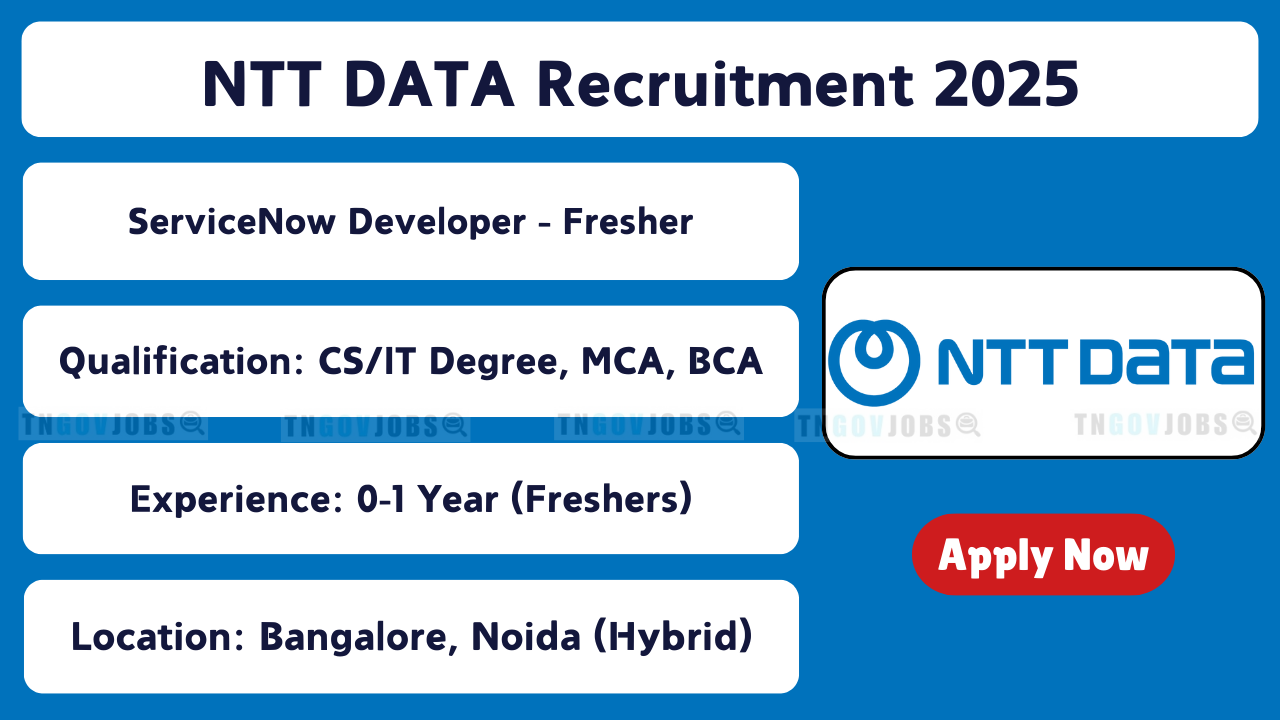 NTT DATA Recruitment 2025

ServiceNow Developer - Fresher

Qualification: CS/IT Degree, MCA, BCA

TNGOVJOBS TNGOVJOBS TNGOVJOBS TNGOVJOBS TNGOVJOBS

Experience: 0-1 Year (Freshers)

Location: Bangalore, Noida (Hybrid)

NTT DATA

Apply Now